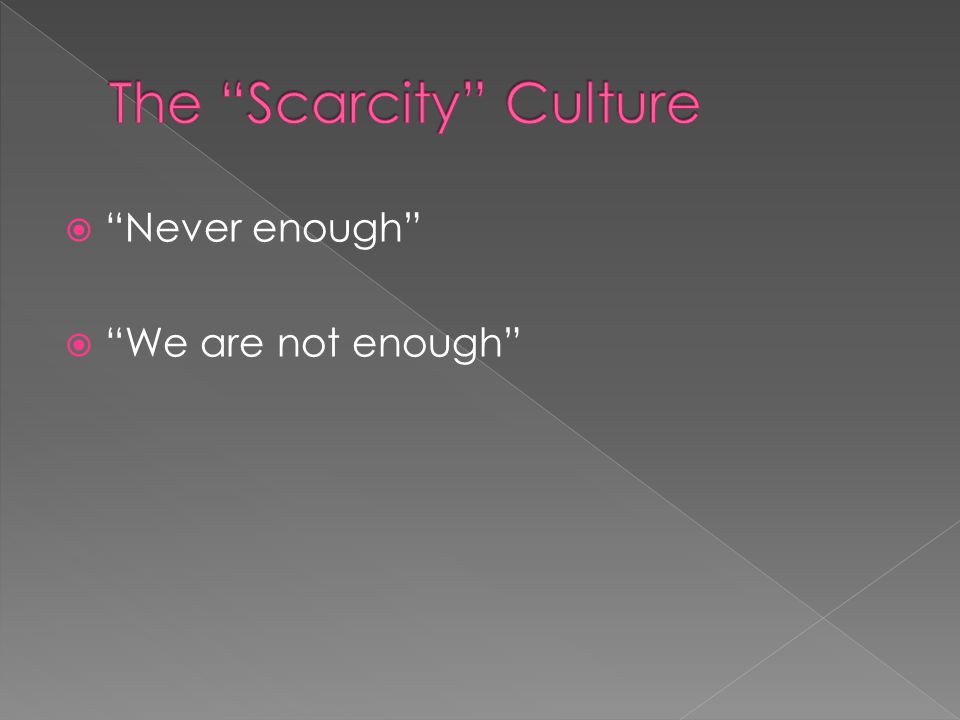 The “Scarcity” Culture

“Never enough”

“We are not enough”